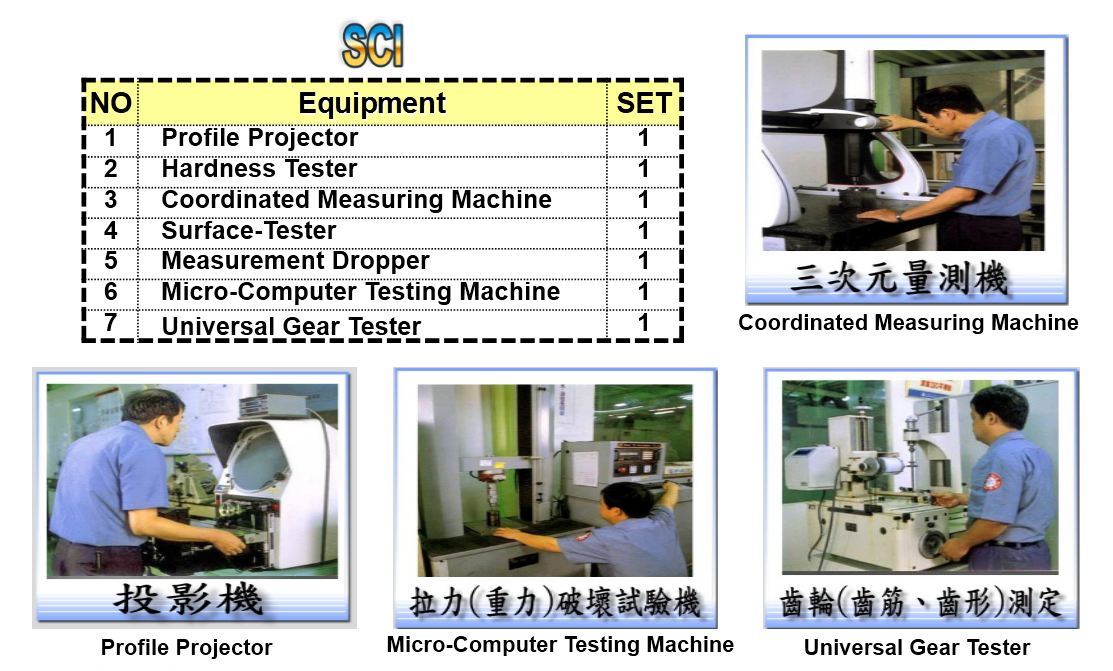 SCI

| NO | Equipment | SET |
|---|---|---|
| 1 | Profile Projector | 1 |
| 2 | Hardness Tester | 1 |
| 3 | Coordinated Measuring Machine | 1 |
| 4 | Surface-Tester | 1 |
| 5 | Measurement Dropper | 1 |
| 6 | Micro-Computer Testing Machine | 1 |
| 7 | Universal Gear Tester | 1 |

三次元量測機

Coordinated Measuring Machine

投影機

Profile Projector

拉力(重力)破壞試驗機

Micro-Computer Testing Machine

齒輪(齒筋、齒形)測定

Universal Gear Tester